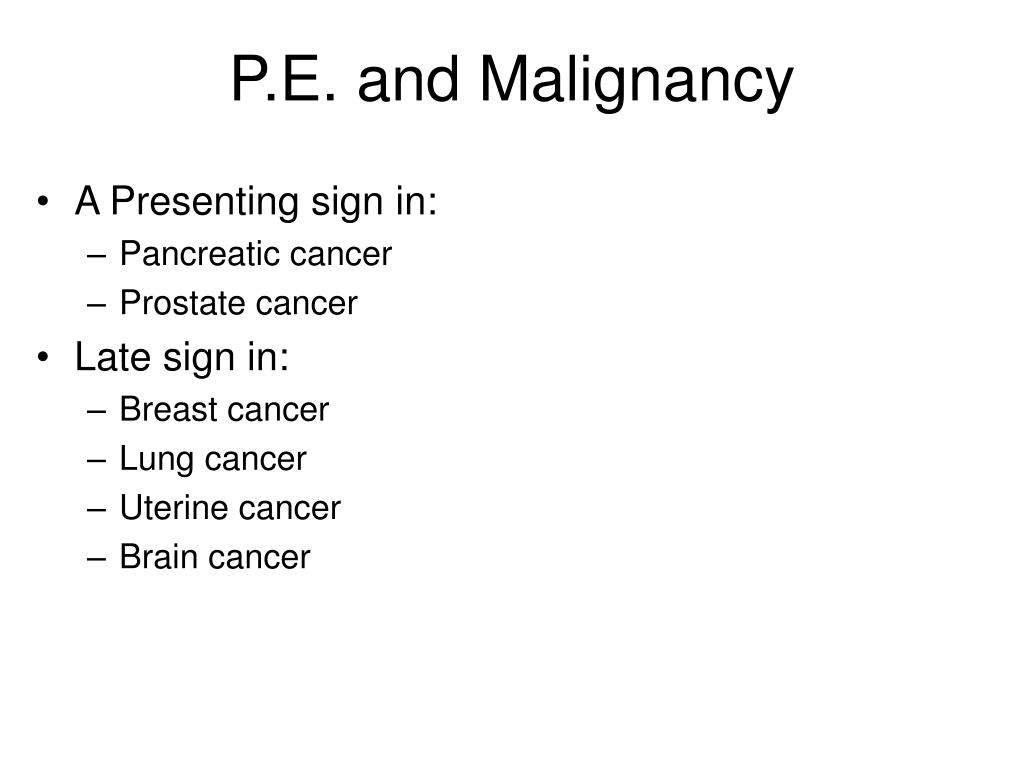 P.E. and Malignancy

• A Presenting sign in:
– Pancreatic cancer
– Prostate cancer
• Late sign in:
– Breast cancer
– Lung cancer
– Uterine cancer
– Brain cancer